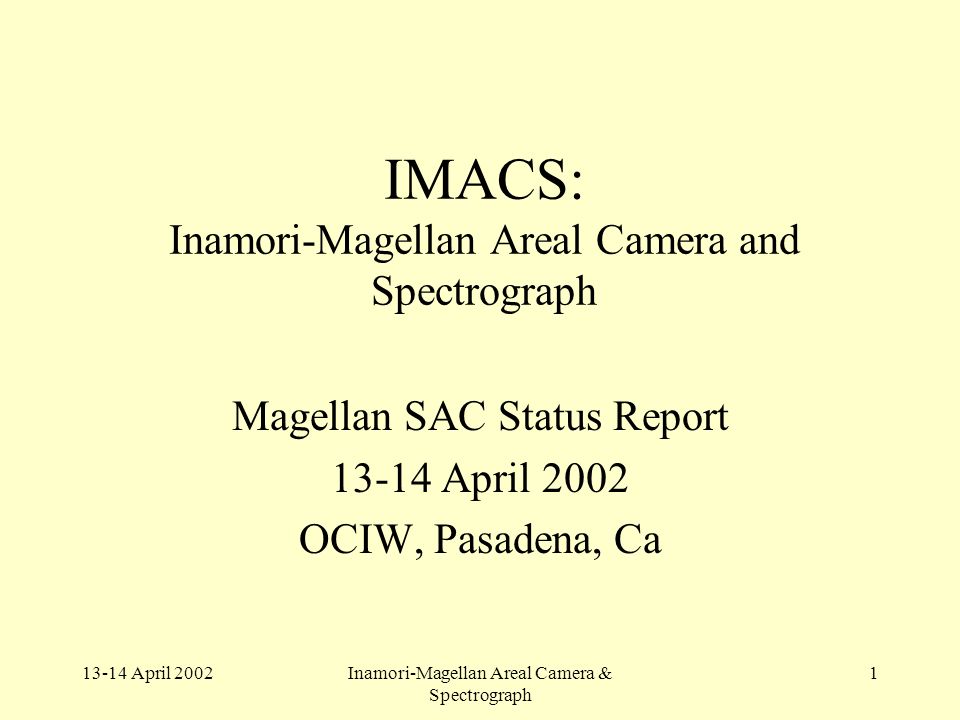 IMACS:
Inamori-Magellan Areal Camera and Spectrograph

Magellan SAC Status Report
13-14 April 2002
OCIW, Pasadena, Ca

13-14 April 2002

Inamori-Magellan Areal Camera & Spectrograph

1